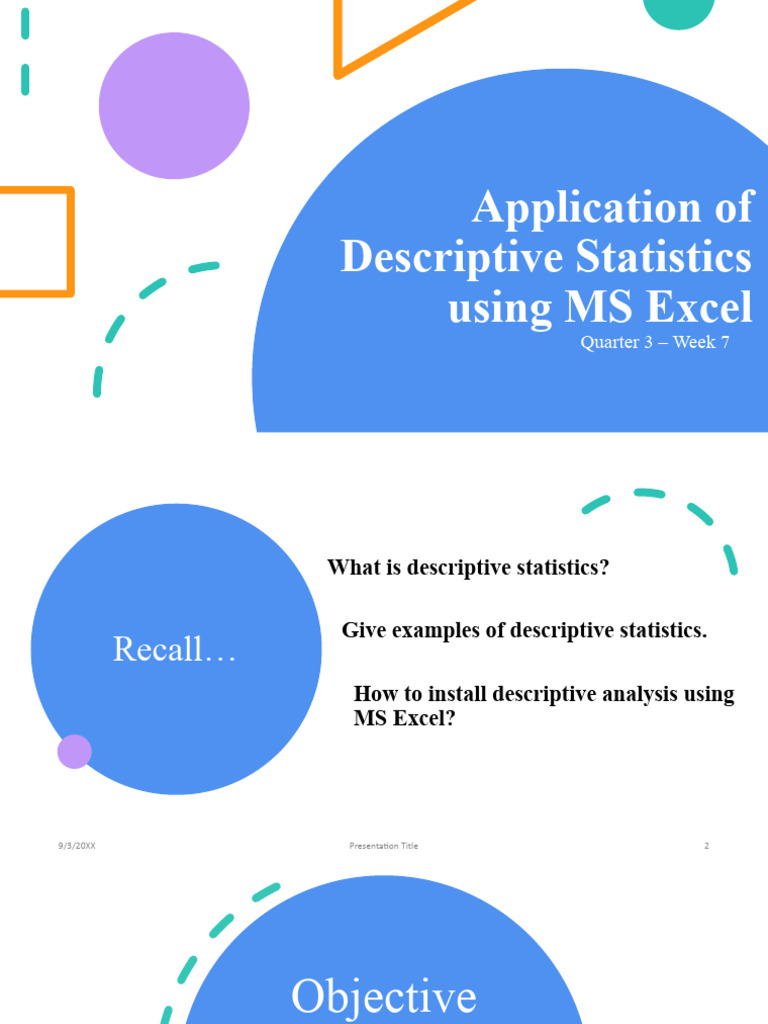 Application of Descriptive Statistics using MS Excel

Quarter 3 – Week 7

Recall…

What is descriptive statistics?

Give examples of descriptive statistics.

How to install descriptive analysis using MS Excel?

9/3/20XX

Presentation Title

2

Objective